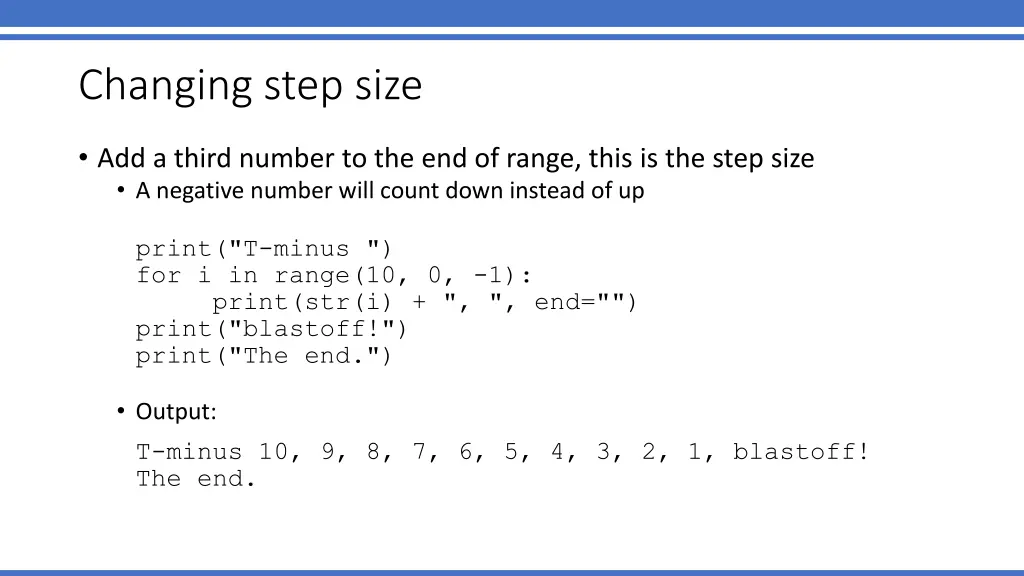 Changing step size

• Add a third number to the end of range, this is the step size
• A negative number will count down instead of up

print("T-minus ")
for i in range(10, 0, -1):
     print(str(i) + ", ", end="")
print("blastoff!")
print("The end.")

• Output:

T-minus 10, 9, 8, 7, 6, 5, 4, 3, 2, 1, blastoff!
The end.